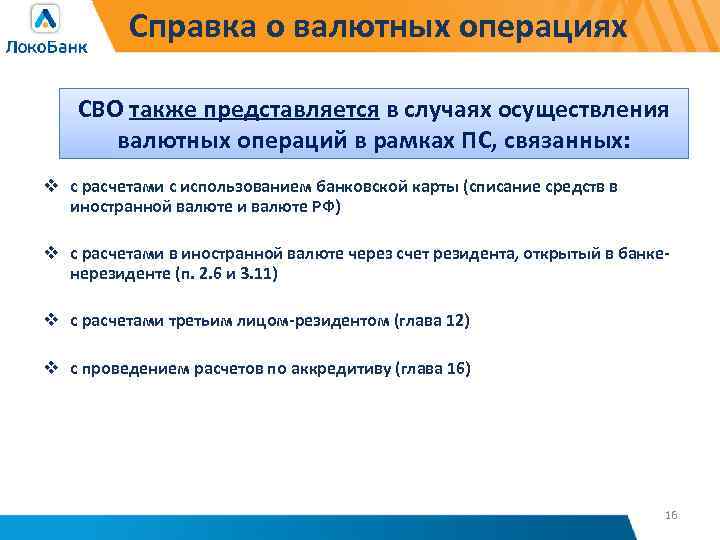 ЛокоБанк

Справка о валютных операциях

СВО также представляется в случаях осуществления валютных операций в рамках ПС, связанных:

❖ с расчетами с использованием банковской карты (списание средств в иностранной валюте и валюте РФ)

❖ с расчетами в иностранной валюте через счет резидента, открытый в банке-нерезиденте (п. 2.6 и 3.11)

❖ с расчетами третьим лицом-резидентом (глава 12)

❖ с проведением расчетов по аккредитиву (глава 16)

16